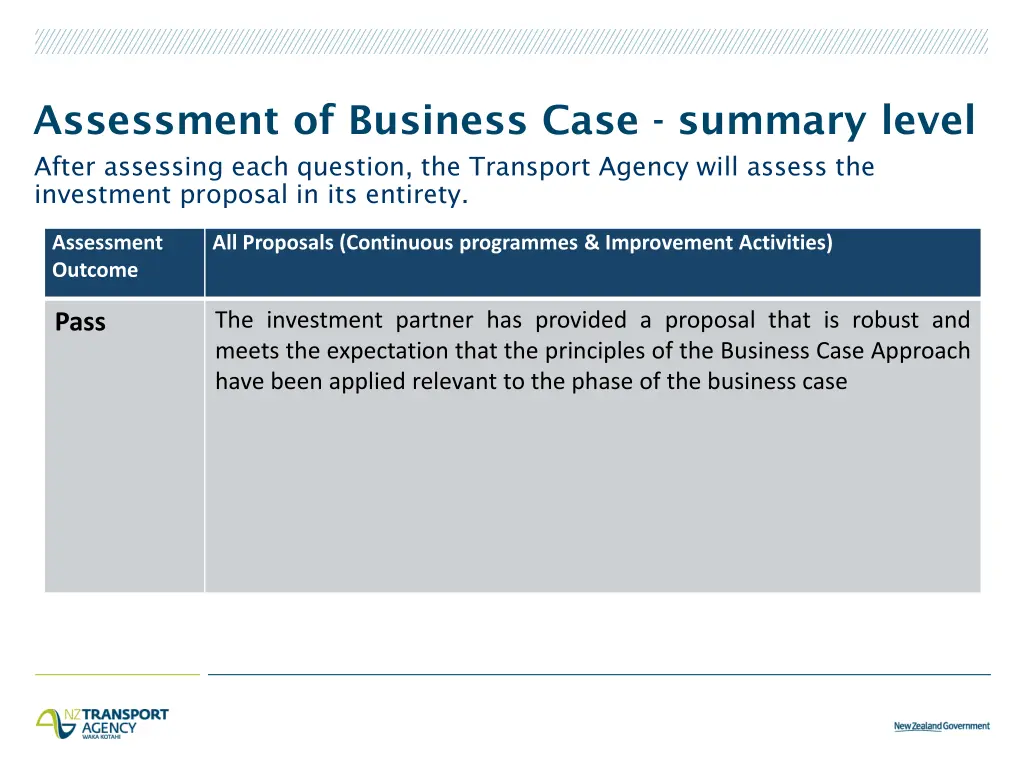 Assessment of Business Case - summary level
After assessing each question, the Transport Agency will assess the investment proposal in its entirety.

| Assessment Outcome | All Proposals (Continuous programmes & Improvement Activities) |
|---|---|
| Pass | The investment partner has provided a proposal that is robust and meets the expectation that the principles of the Business Case Approach have been applied relevant to the phase of the business case |

NZ TRANSPORT AGENCY
WAKA KOTAHI

New Zealand Government